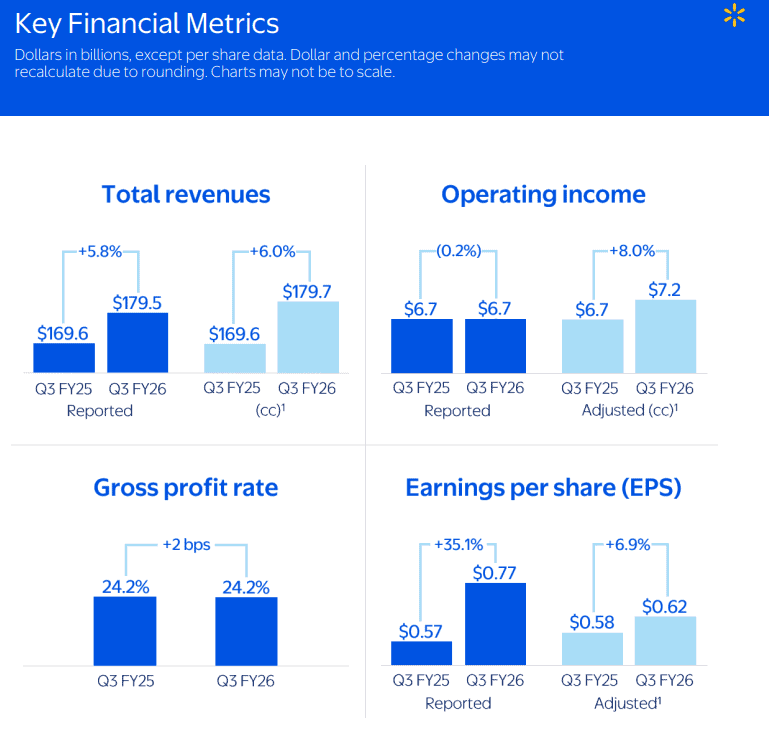 Key Financial Metrics

Dollars in billions, except per share data. Dollar and percentage changes may not recalculate due to rounding. Charts may not be to scale.

Total revenues

+5.8%

$169.6

$179.5

Q3 FY25 Q3 FY26

Reported

+6.0%

$169.6

$179.7

Q3 FY25 Q3 FY26

(cc)$^1$

Operating income

(0.2%)

$6.7

$6.7

Q3 FY25 Q3 FY26

Reported

+8.0%

$6.7

$7.2

Q3 FY25 Q3 FY26

Adjusted (cc)$^1$

Gross profit rate

+2 bps

24.2%

24.2%

Q3 FY25 Q3 FY26

Earnings per share (EPS)

+35.1%

$0.57

$0.77

Q3 FY25 Q3 FY26

Reported

+6.9%

$0.58

$0.62

Q3 FY25 Q3 FY26

Adjusted$^1$